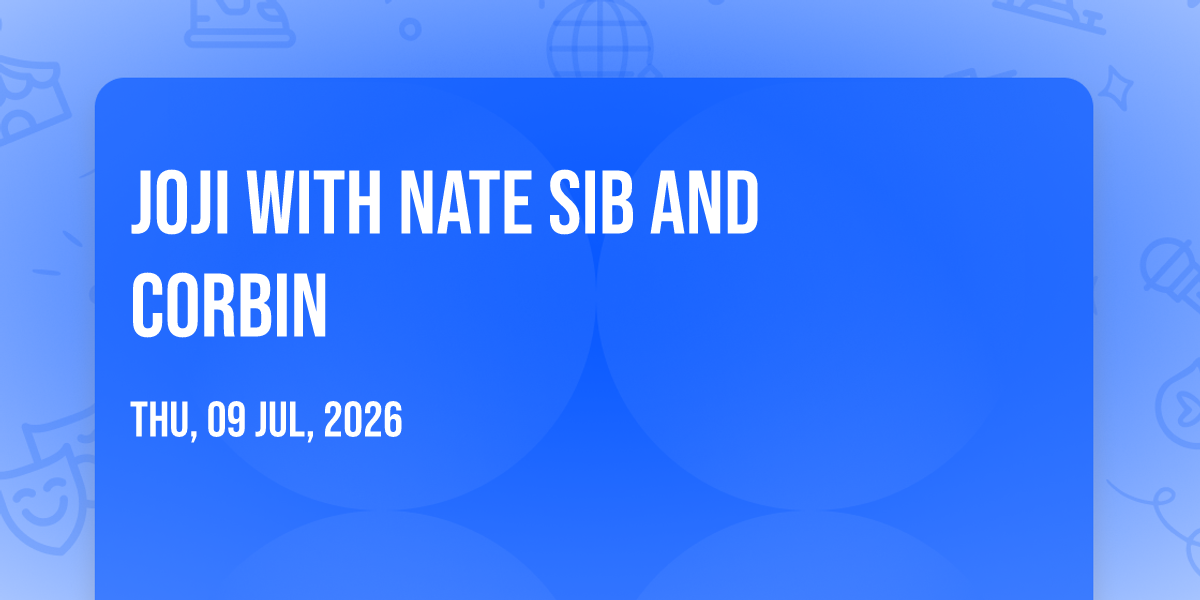 JOJI WITH NATE SIB AND CORBIN

THU, 09 JUL, 2026